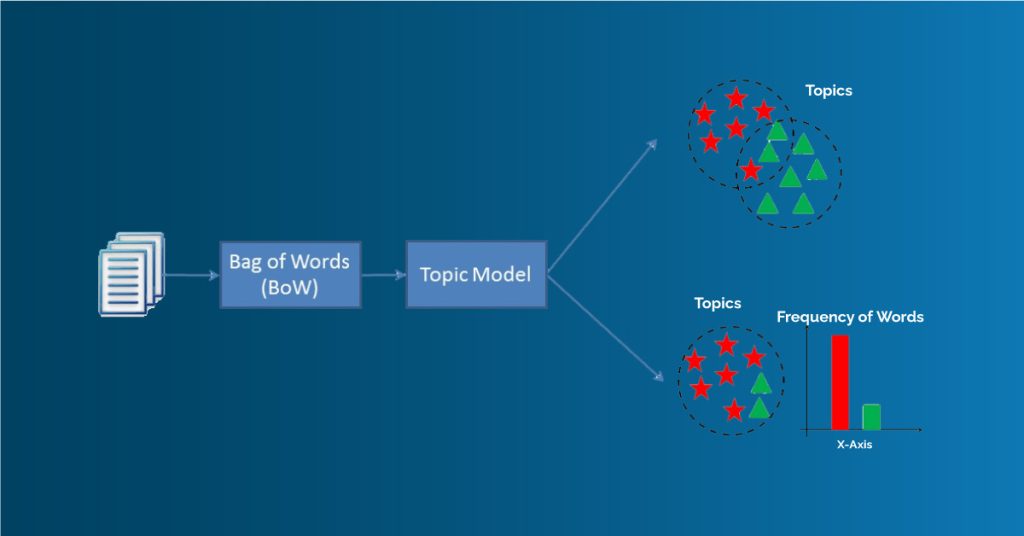 Bag of Words (BoW)

Topic Model

Topics

Topics

Frequency of Words

X-Axis